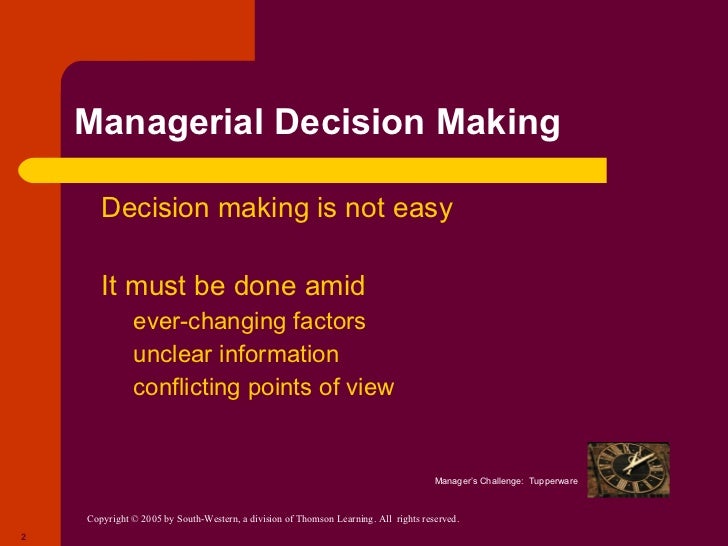 Managerial Decision Making

Decision making is not easy

It must be done amid

ever-changing factors

unclear information

conflicting points of view

Manager's Challenge: Tupperware

Copyright © 2005 by South-Western, a division of Thomson Learning. All rights reserved.

2